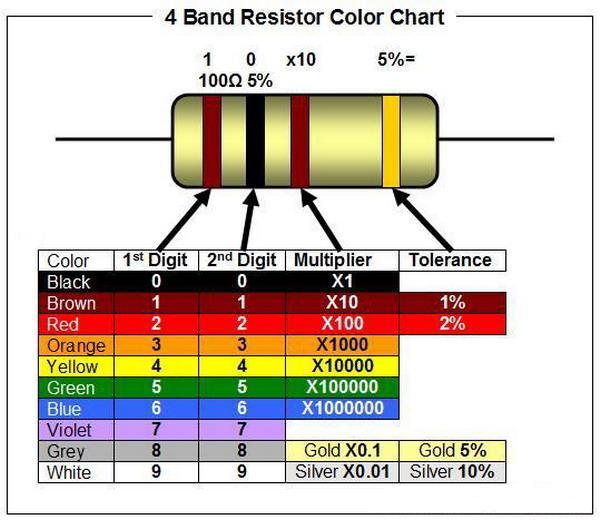 4 Band Resistor Color Chart

1 0 x10 5%=
100Ω 5%

| Color | 1st Digit | 2nd Digit | Multiplier | Tolerance |
|---|---|---|---|---|
| Black | 0 | 0 | X1 | |
| Brown | 1 | 1 | X10 | 1% |
| Red | 2 | 2 | X100 | 2% |
| Orange | 3 | 3 | X1000 | |
| Yellow | 4 | 4 | X10000 | |
| Green | 5 | 5 | X100000 | |
| Blue | 6 | 6 | X1000000 | |
| Violet | 7 | 7 | | |
| Grey | 8 | 8 | Gold X0.1 | Gold 5% |
| White | 9 | 9 | Silver X0.01 | Silver 10% |